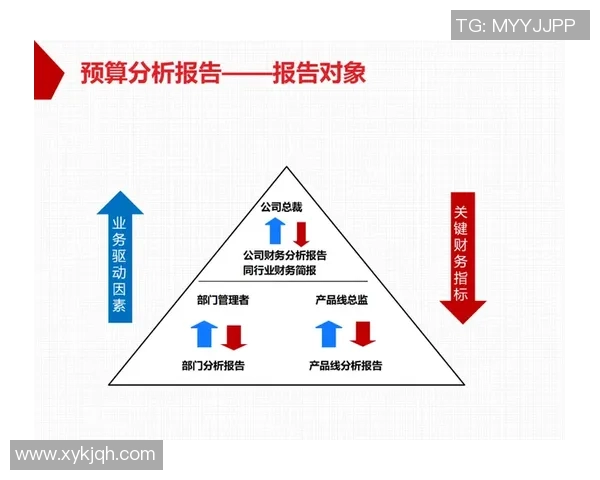 TG: MYYJJPP

预算分析报告——报告对象

业务驱动因素

公司总裁

公司财务分析报告
同行业财务简报

部门管理者

部门分析报告

产品线总监

产品线分析报告

关键财务指标

www.xykjqh.com